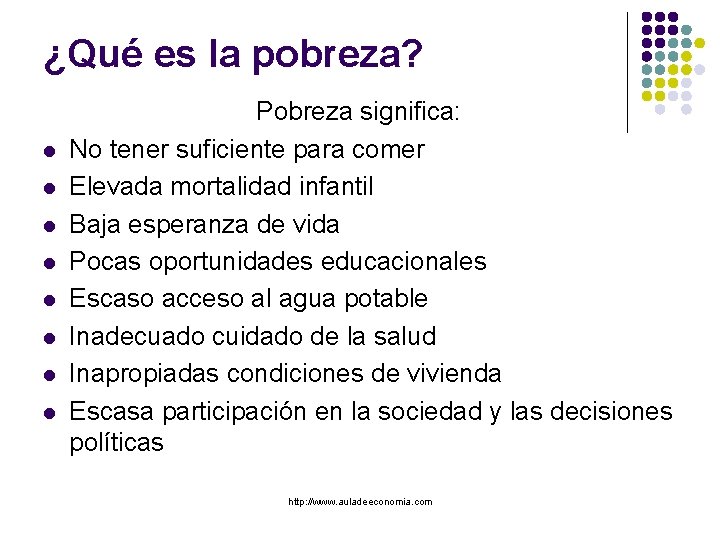 ¿Qué es la pobreza?

Pobreza significa:

- No tener suficiente para comer
- Elevada mortalidad infantil
- Baja esperanza de vida
- Pocas oportunidades educacionales
- Escaso acceso al agua potable
- Inadecuado cuidado de la salud
- Inapropiadas condiciones de vivienda
- Escasa participación en la sociedad y las decisiones políticas

http://www.auladeeconomia.com